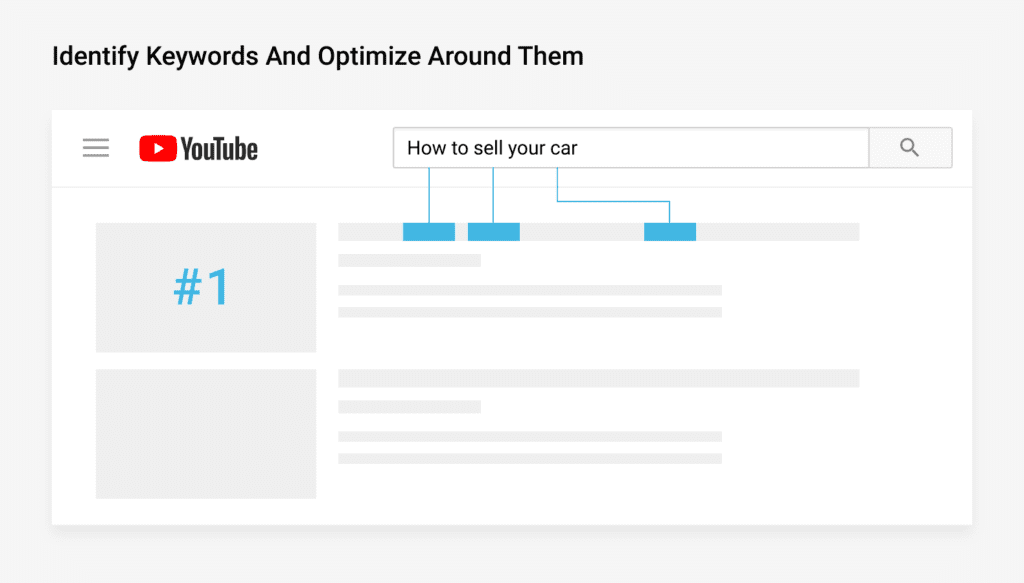 Identify Keywords And Optimize Around Them

YouTube

How to sell your car

#1